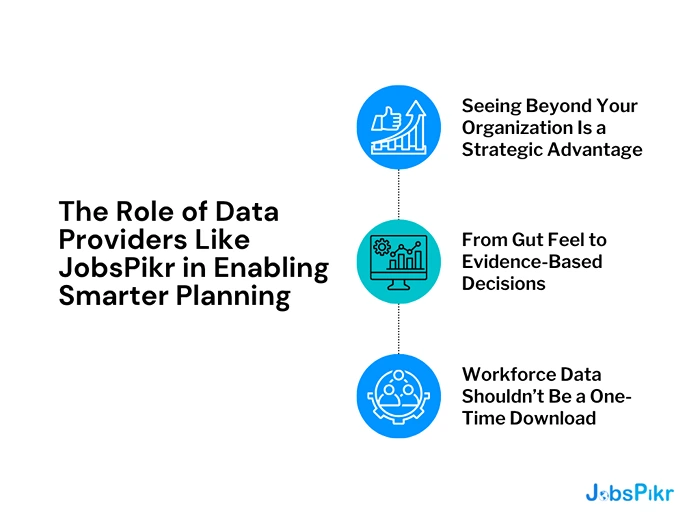 The Role of Data Providers Like JobsPikr in Enabling Smarter Planning

Seeing Beyond Your Organization Is a Strategic Advantage

From Gut Feel to Evidence-Based Decisions

Workforce Data Shouldn't Be a One-Time Download

JobsPikr